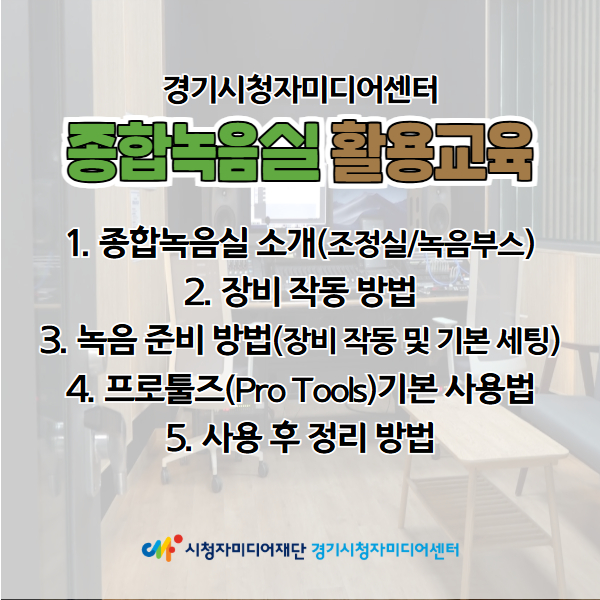 경기시청자미디어센터

종합녹음실 활용교육

1. 종합녹음실 소개(조정실/녹음부스)
2. 장비 작동 방법
3. 녹음 준비 방법(장비 작동 및 기본 세팅)
4. 프로툴즈(Pro Tools)기본 사용법
5. 사용 후 정리 방법

시청자미디어재단 경기시청자미디어센터